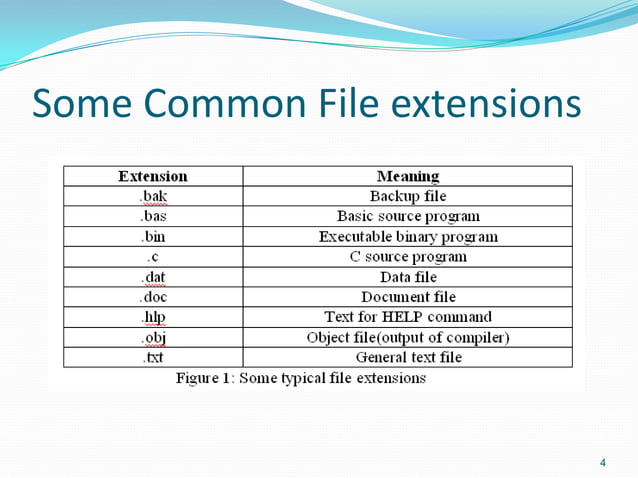 Some Common File extensions

| Extension | Meaning |
|---|---|
| .bak | Backup file |
| .bas | Basic source program |
| .bin | Executable binary program |
| .c | C source program |
| .dat | Data file |
| .doc | Document file |
| .hlp | Text for HELP command |
| .obj | Object file(output of compiler) |
| .txt | General text file |

Figure 1: Some typical file extensions

4